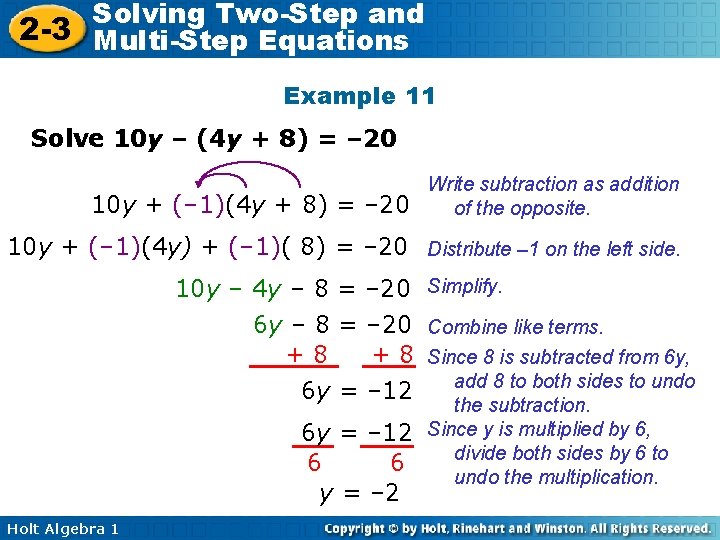 2-3 Solving Two-Step and Multi-Step Equations

Example 11

Solve $10y - (4y + 8) = -20$

$10y + (-1)(4y + 8) = -20$ Write subtraction as addition of the opposite.

$10y + (-1)(4y) + (-1)(8) = -20$ Distribute –1 on the left side.

$10y - 4y - 8 = -20$ Simplify.

$6y - 8 = -20$ Combine like terms.

$+8 \quad +8$ Since 8 is subtracted from 6y, add 8 to both sides to undo the subtraction.

$6y = -12$

$\frac{6y}{6} = \frac{-12}{6}$ Since y is multiplied by 6, divide both sides by 6 to undo the multiplication.

$y = -2$

Holt Algebra 1

Copyright © by Holt, Rinehart and Winston. All Rights Reserved.